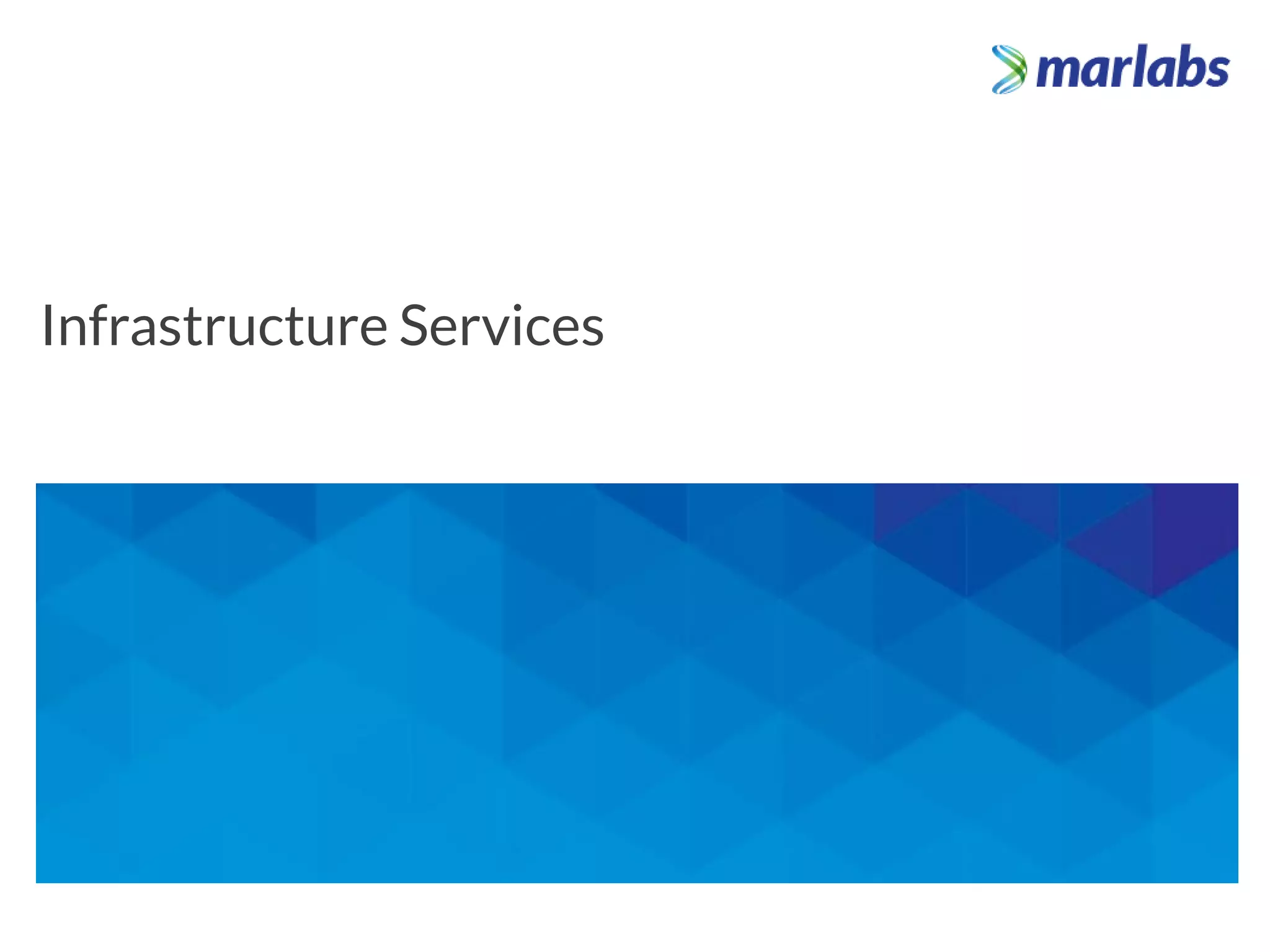 marlabs

Infrastructure Services